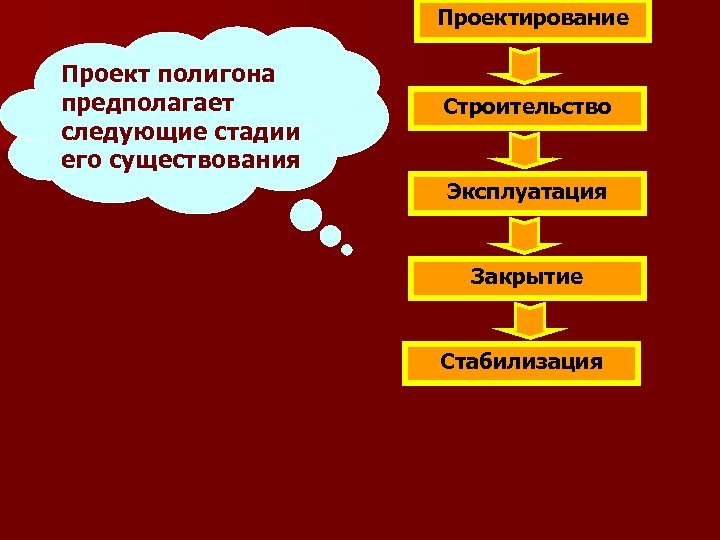 Проект полигона предполагает следующие стадии его существования

Проектирование

Строительство

Эксплуатация

Закрытие

Стабилизация